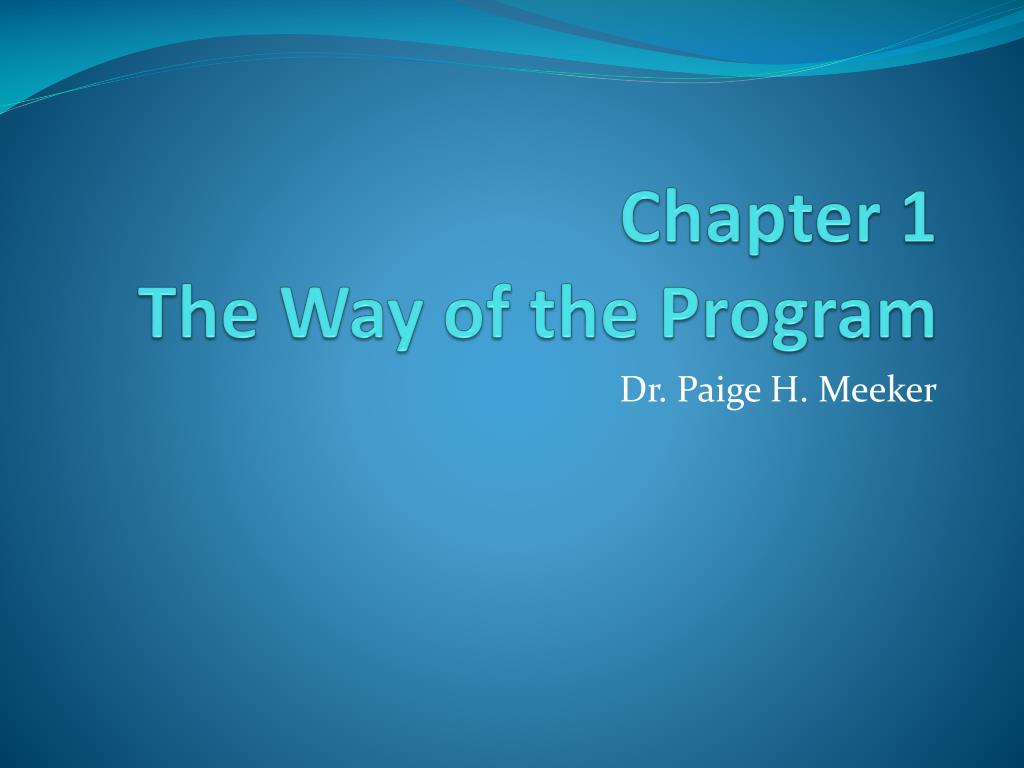 Chapter 1
The Way of the Program

Dr. Paige H. Meeker